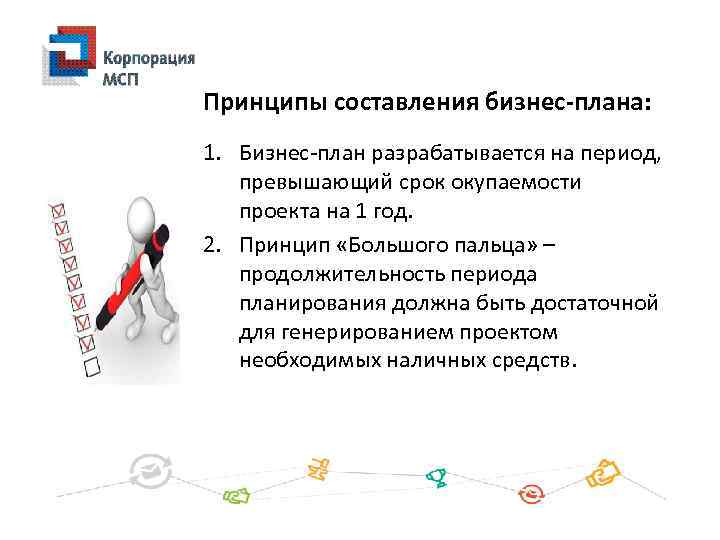 Корпорация МСП

Принципы составления бизнес-плана:

1. Бизнес-план разрабатывается на период, превышающий срок окупаемости проекта на 1 год.
2. Принцип «Большого пальца» – продолжительность периода планирования должна быть достаточной для генерированием проектом необходимых наличных средств.